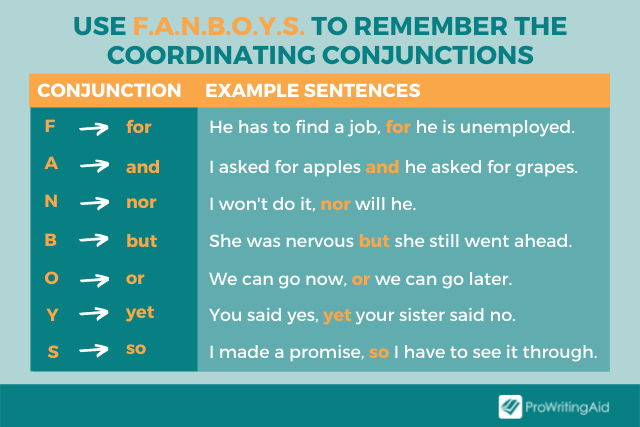 USE F.A.N.B.O.Y.S. TO REMEMBER THE COORDINATING CONJUNCTIONS

| CONJUNCTION | EXAMPLE SENTENCES |
|---|---|
| F → for | He has to find a job, for he is unemployed. |
| A → and | I asked for apples and he asked for grapes. |
| N → nor | I won't do it, nor will he. |
| B → but | She was nervous but she still went ahead. |
| O → or | We can go now, or we can go later. |
| Y → yet | You said yes, yet your sister said no. |
| S → so | I made a promise, so I have to see it through. |

ProWritingAid